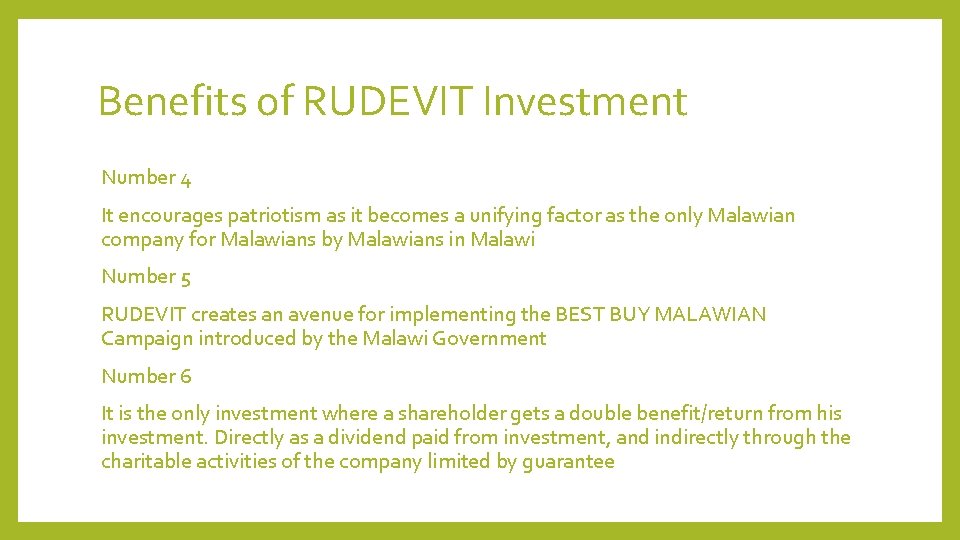 Benefits of RUDEVIT Investment

Number 4

It encourages patriotism as it becomes a unifying factor as the only Malawian company for Malawians by Malawians in Malawi

Number 5

RUDEVIT creates an avenue for implementing the BEST BUY MALAWIAN Campaign introduced by the Malawi Government

Number 6

It is the only investment where a shareholder gets a double benefit/return from his investment. Directly as a dividend paid from investment, and indirectly through the charitable activities of the company limited by guarantee